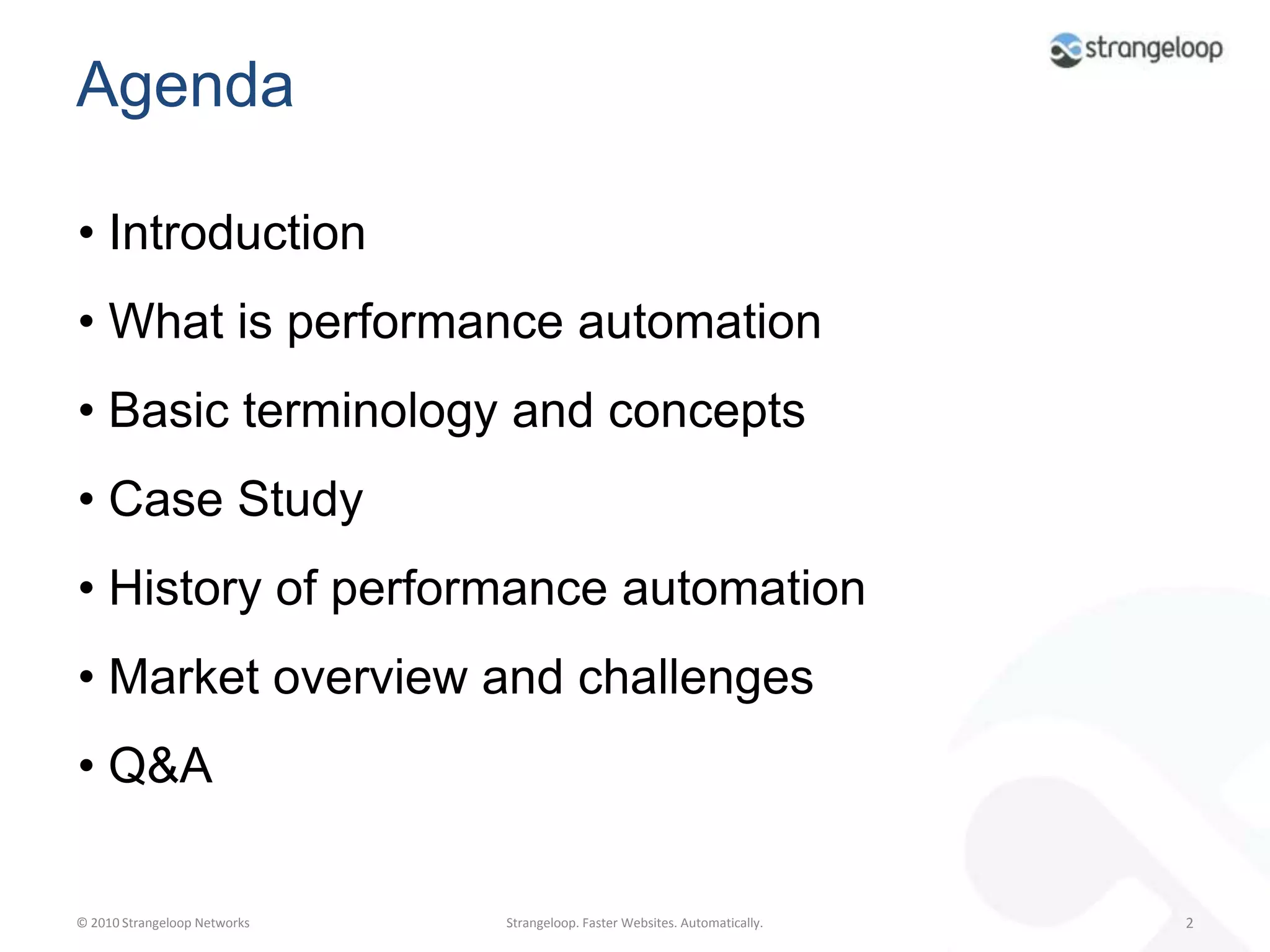 strangeloop

Agenda

• Introduction
• What is performance automation
• Basic terminology and concepts
• Case Study
• History of performance automation
• Market overview and challenges
• Q&A

© 2010 Strangeloop Networks
Strangeloop. Faster Websites. Automatically.
2